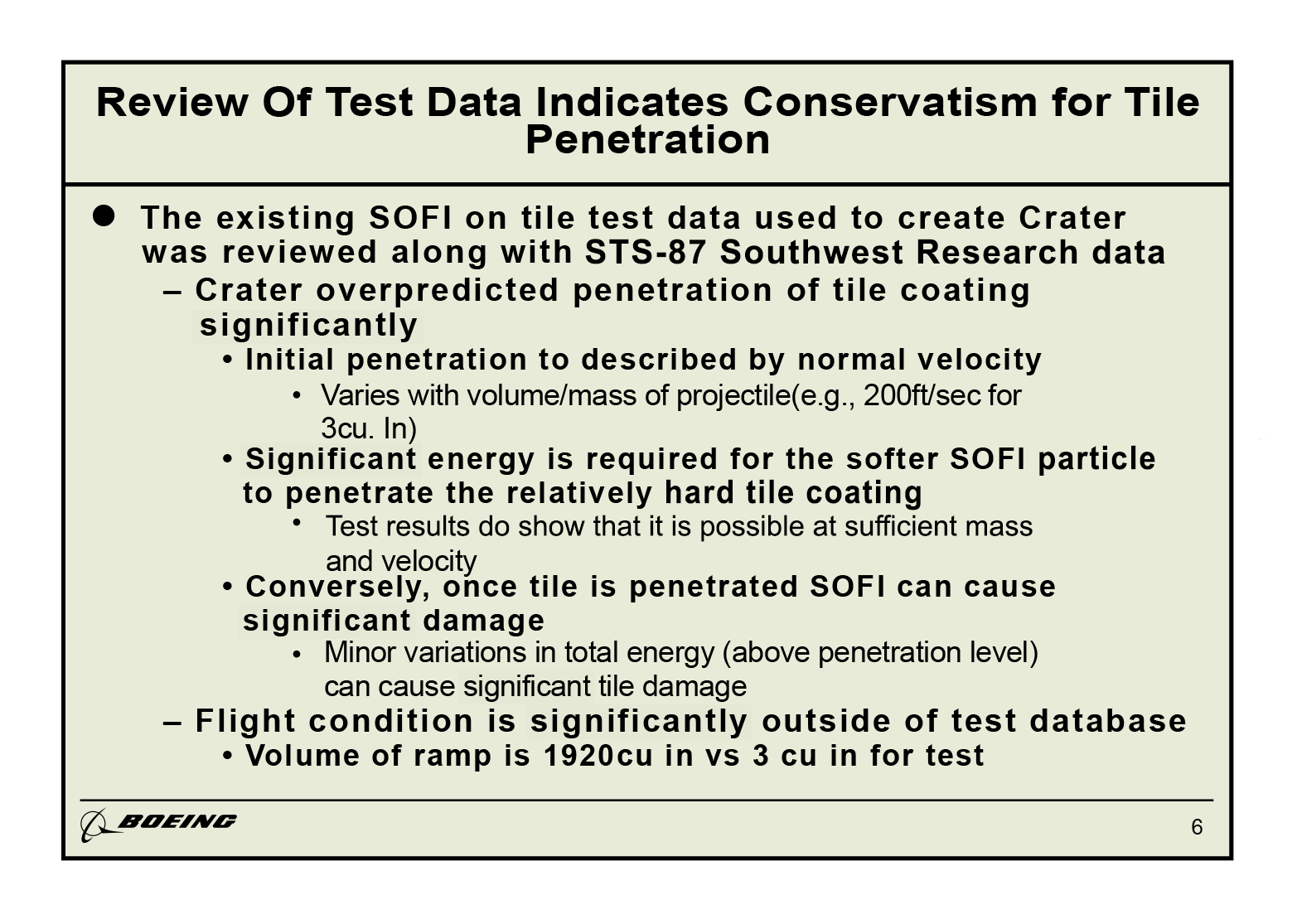 Review Of Test Data Indicates Conservatism for Tile Penetration

● The existing SOFI on tile test data used to create Crater was reviewed along with STS-87 Southwest Research data

– Crater overpredicted penetration of tile coating significantly

• Initial penetration to described by normal velocity

• Varies with volume/mass of projectile(e.g., 200ft/sec for 3cu. In)

• Significant energy is required for the softer SOFI particle to penetrate the relatively hard tile coating

• Test results do show that it is possible at sufficient mass and velocity

• Conversely, once tile is penetrated SOFI can cause significant damage

• Minor variations in total energy (above penetration level) can cause significant tile damage

– Flight condition is significantly outside of test database

• Volume of ramp is 1920cu in vs 3 cu in for test

BOEING

6